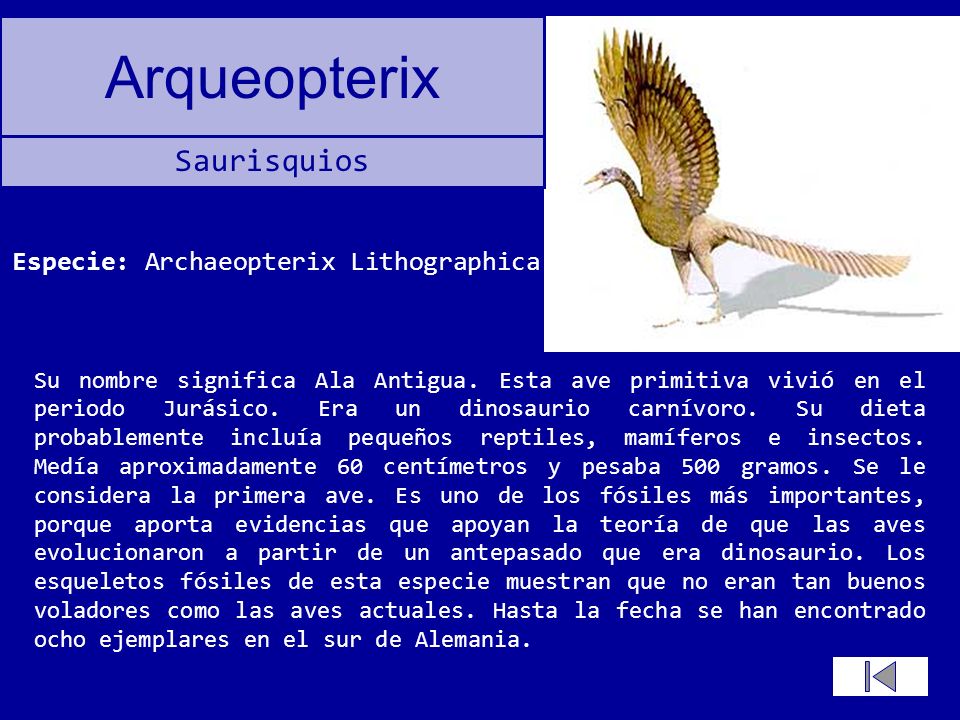 Arqueopterix

Saurisquios

Especie: Archaeopterix Lithographica

Su nombre significa Ala Antigua. Esta ave primitiva vivió en el periodo Jurásico. Era un dinosaurio carnívoro. Su dieta probablemente incluía pequeños reptiles, mamíferos e insectos. Medía aproximadamente 60 centímetros y pesaba 500 gramos. Se le considera la primera ave. Es uno de los fósiles más importantes, porque aporta evidencias que apoyan la teoría de que las aves evolucionaron a partir de un antepasado que era dinosaurio. Los esqueletos fósiles de esta especie muestran que no eran tan buenos voladores como las aves actuales. Hasta la fecha se han encontrado ocho ejemplares en el sur de Alemania.